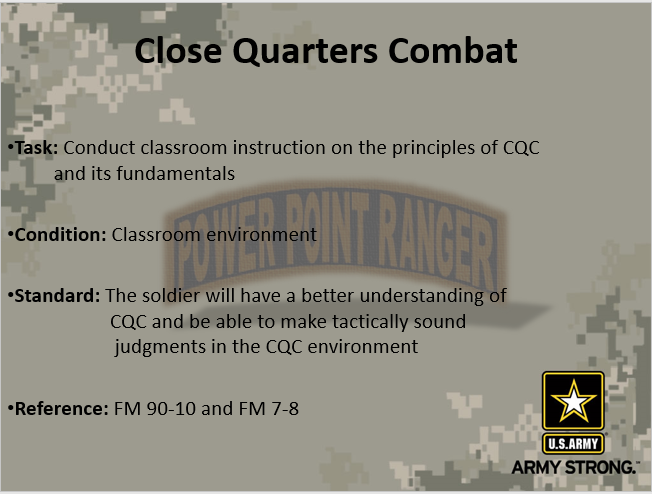 Close Quarters Combat

•Task: Conduct classroom instruction on the principles of CQC and its fundamentals

POWER POINT RANGER

•Condition: Classroom environment

•Standard: The soldier will have a better understanding of CQC and be able to make tactically sound judgments in the CQC environment

•Reference: FM 90-10 and FM 7-8

U.S.ARMY

ARMY STRONG.™